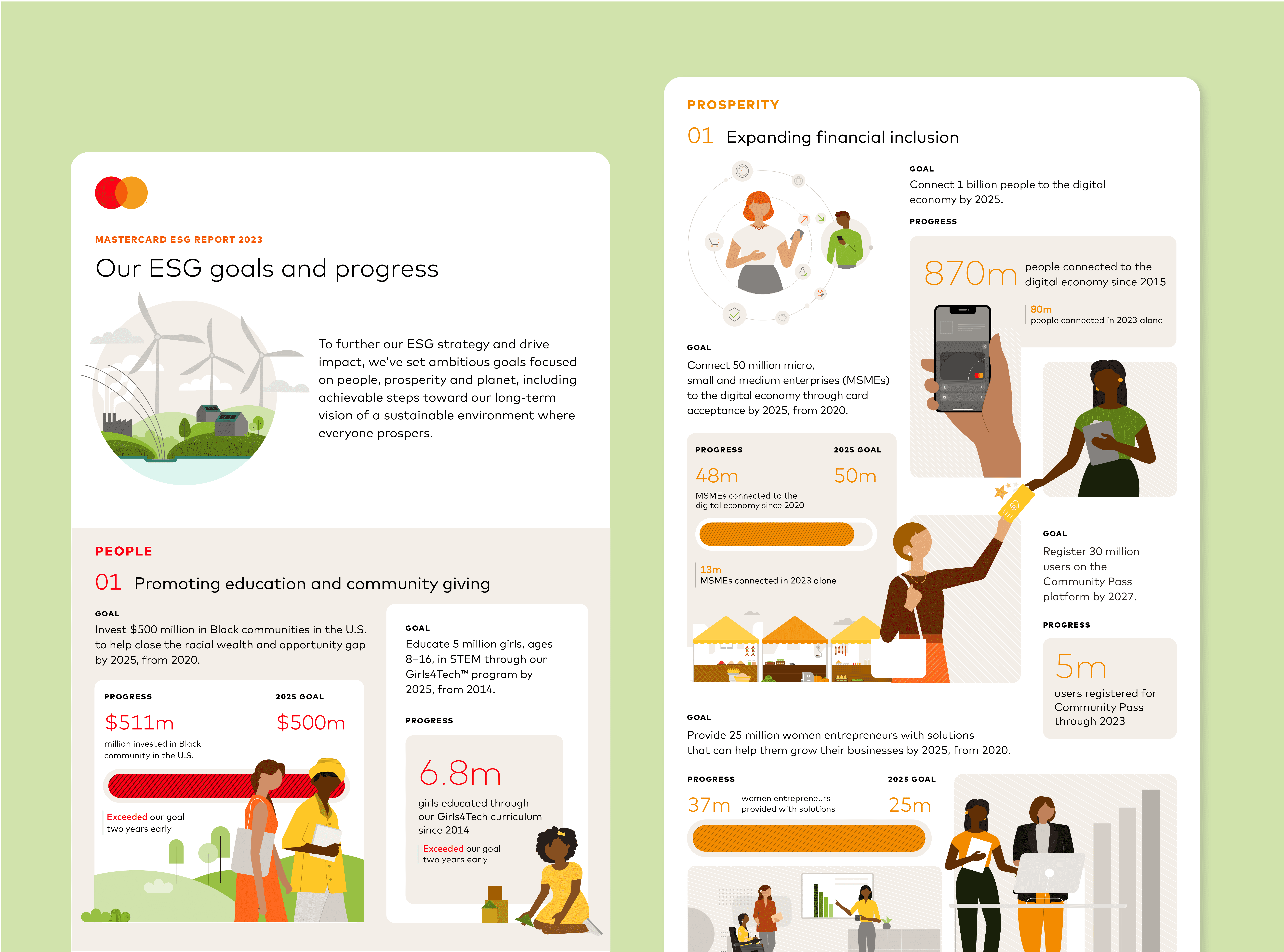 MASTERCARD ESG REPORT 2023

Our ESG goals and progress

To further our ESG strategy and drive impact, we've set ambitious goals focused on people, prosperity and planet, including achievable steps toward our long-term vision of a sustainable environment where everyone prospers.

PEOPLE

01 Promoting education and community giving

GOAL
Invest $500 million in Black communities in the U.S. to help close the racial wealth and opportunity gap by 2025, from 2020.

PROGRESS
$511m
million invested in Black community in the U.S.

2025 GOAL
$500m

Exceeded our goal two years early

GOAL
Educate 5 million girls, ages 8–16, in STEM through our Girls4Tech™ program by 2025, from 2014.

PROGRESS
6.8m
girls educated through our Girls4Tech curriculum since 2014

Exceeded our goal two years early

PROSPERITY

01 Expanding financial inclusion

GOAL
Connect 1 billion people to the digital economy by 2025.

PROGRESS
870m people connected to the digital economy since 2015

80m
people connected in 2023 alone

GOAL
Connect 50 million micro, small and medium enterprises (MSMEs) to the digital economy through card acceptance by 2025, from 2020.

PROGRESS
48m
MSMEs connected to the digital economy since 2020

2025 GOAL
50m

13m
MSMEs connected in 2023 alone

GOAL
Register 30 million users on the Community Pass platform by 2027.

PROGRESS
5m
users registered for Community Pass through 2023

GOAL
Provide 25 million women entrepreneurs with solutions that can help them grow their businesses by 2025, from 2020.

PROGRESS
37m
women entrepreneurs provided with solutions

2025 GOAL
25m